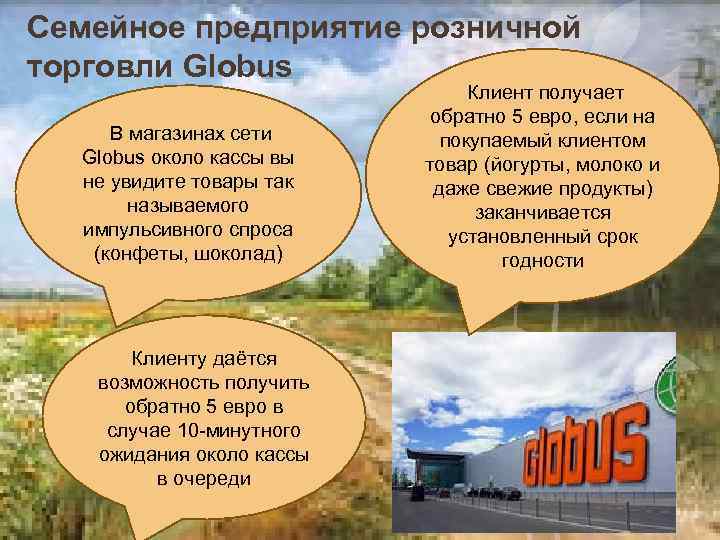 Семейное предприятие розничной торговли Globus

В магазинах сети Globus около кассы вы не увидите товары так называемого импульсивного спроса (конфеты, шоколад)

Клиент получает обратно 5 евро, если на покупаемый клиентом товар (йогурты, молоко и даже свежие продукты) заканчивается установленный срок годности

Клиенту даётся возможность получить обратно 5 евро в случае 10-минутного ожидания около кассы в очереди

Globus